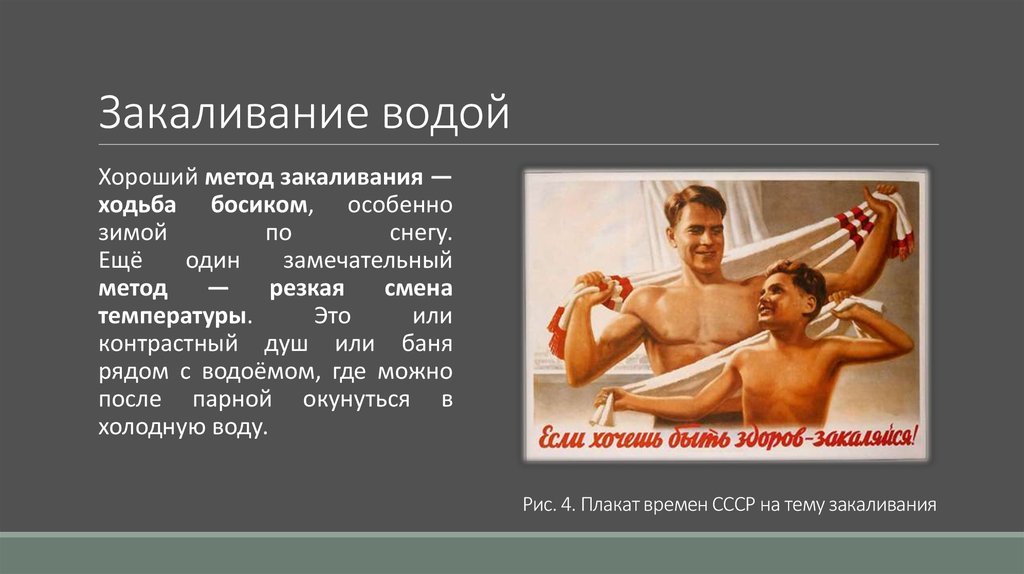 Закаливание водой

Хороший метод закаливания — ходьба босиком, особенно зимой по снегу. Ещё один замечательный метод — резкая смена температуры. Это или контрастный душ или баня рядом с водоёмом, где можно после парной окунуться в холодную воду.

Если хочешь быть здоров-закаляйся!

Рис. 4. Плакат времен СССР на тему закаливания